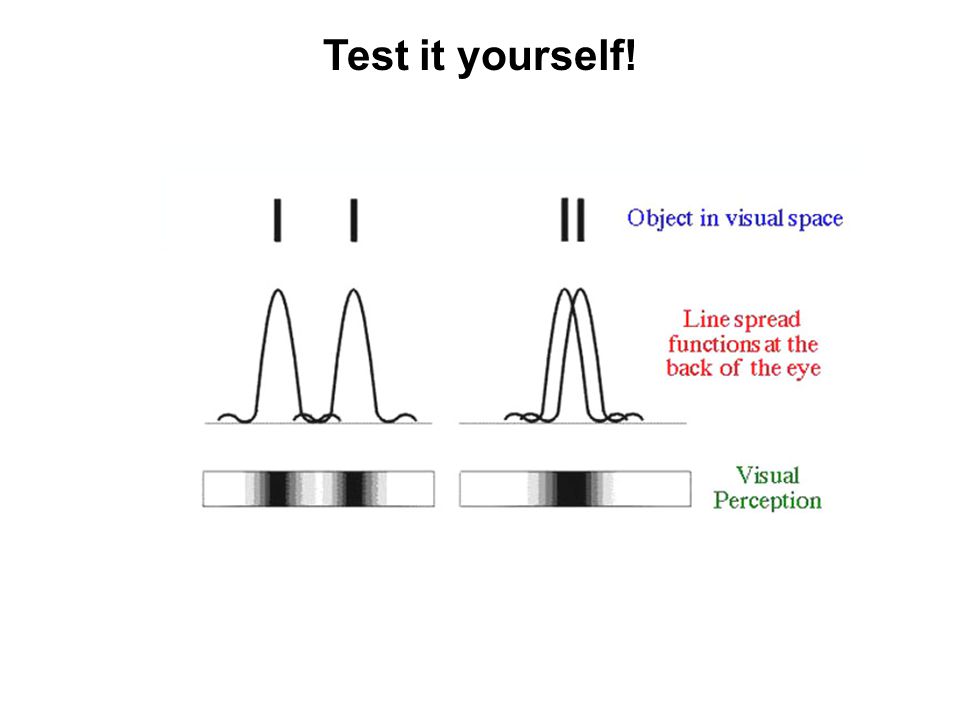 Test it yourself!

Object in visual space

Line spread functions at the back of the eye

Visual Perception